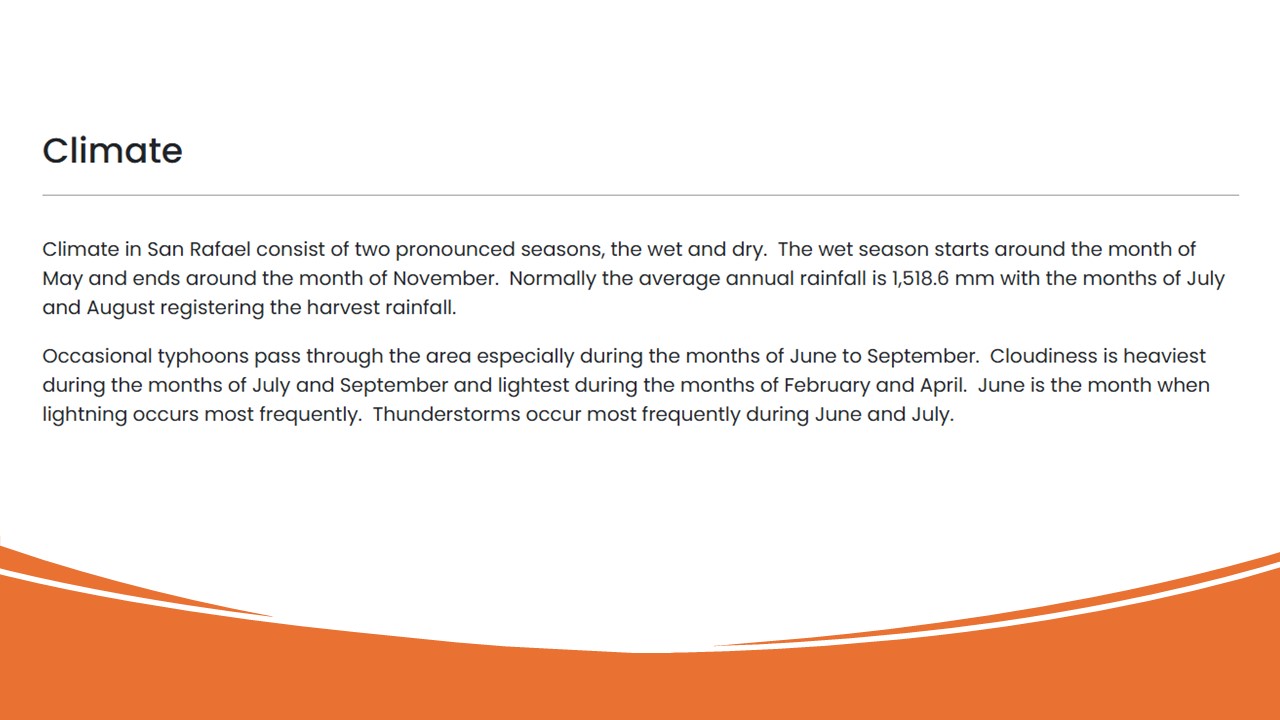 Climate

Climate in San Rafael consist of two pronounced seasons, the wet and dry. The wet season starts around the month of May and ends around the month of November. Normally the average annual rainfall is 1,518.6 mm with the months of July and August registering the harvest rainfall.

Occasional typhoons pass through the area especially during the months of June to September. Cloudiness is heaviest during the months of July and September and lightest during the months of February and April. June is the month when lightning occurs most frequently. Thunderstorms occur most frequently during June and July.